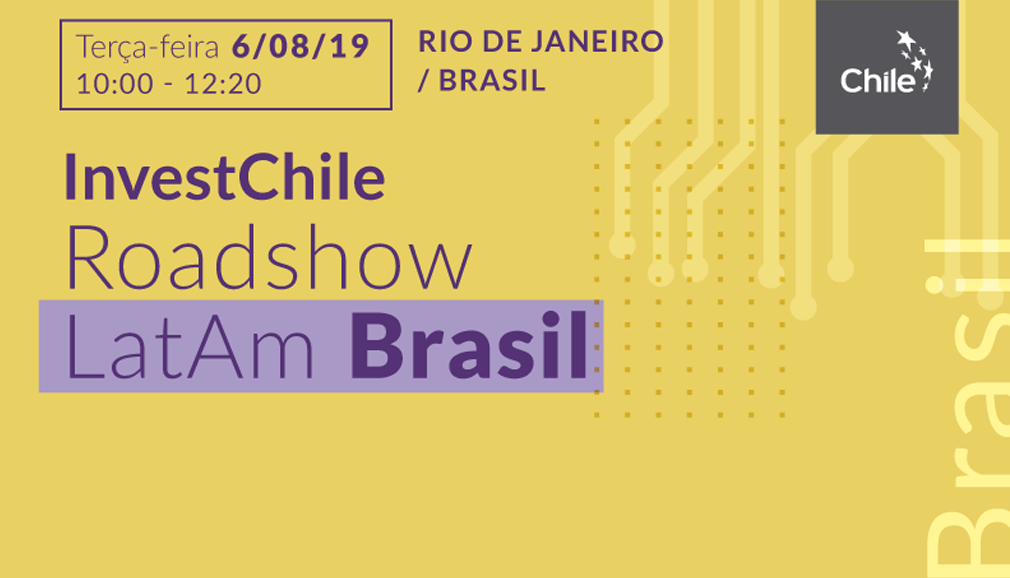 Terça-feira 6/08/19
10:00 - 12:20

RIO DE JANEIRO / BRASIL

Chile

InvestChile
Roadshow
LatAm Brasil

Brasil